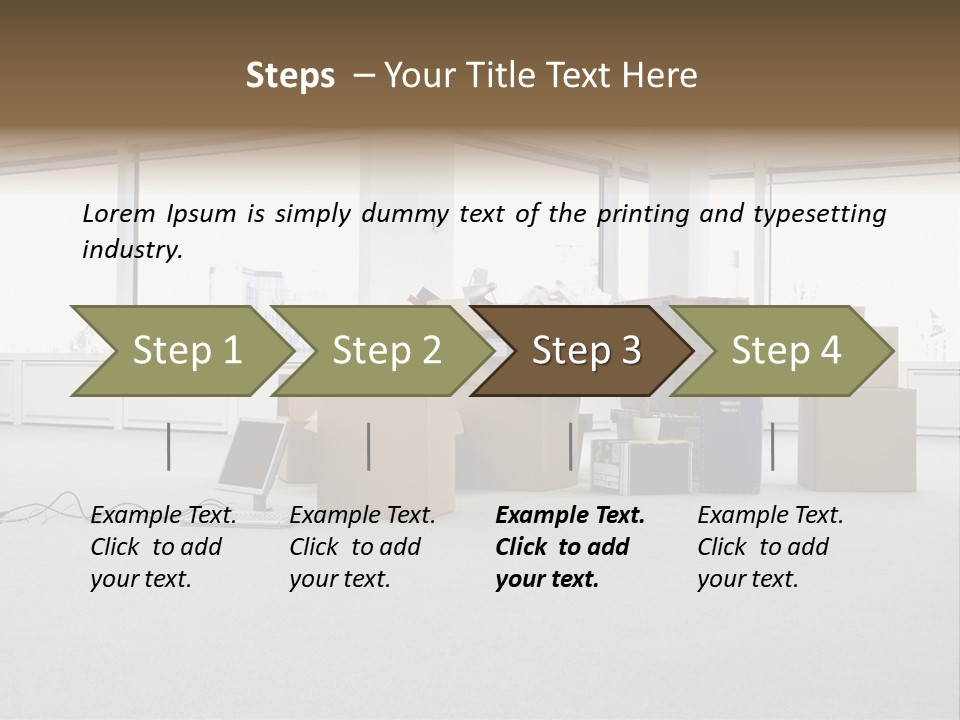 Steps – Your Title Text Here

Lorem Ipsum is simply dummy text of the printing and typesetting industry.

Step 1

Step 2

Step 3

Step 4

Example Text. Click to add your text.

Example Text. Click to add your text.

Example Text. Click to add your text.

Example Text. Click to add your text.